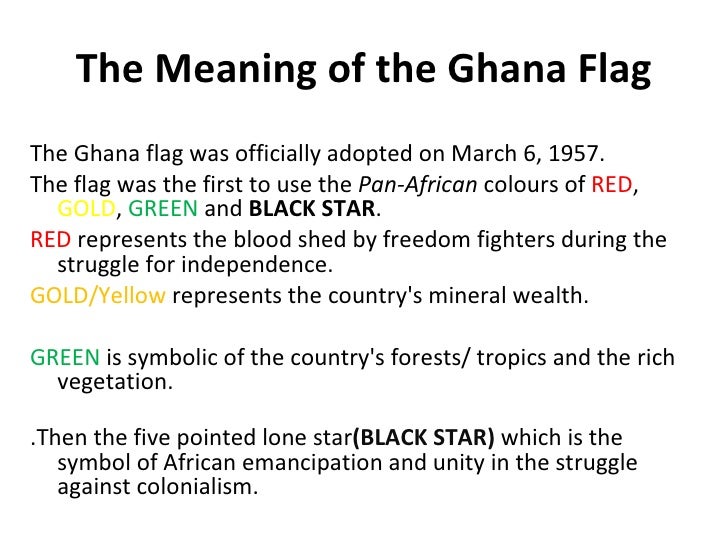 The Meaning of the Ghana Flag

The Ghana flag was officially adopted on March 6, 1957.

The flag was the first to use the Pan-African colours of RED, GOLD, GREEN and BLACK STAR.

RED represents the blood shed by freedom fighters during the struggle for independence.

GOLD/Yellow represents the country's mineral wealth.

GREEN is symbolic of the country's forests/ tropics and the rich vegetation.

.Then the five pointed lone star(BLACK STAR) which is the symbol of African emancipation and unity in the struggle against colonialism.